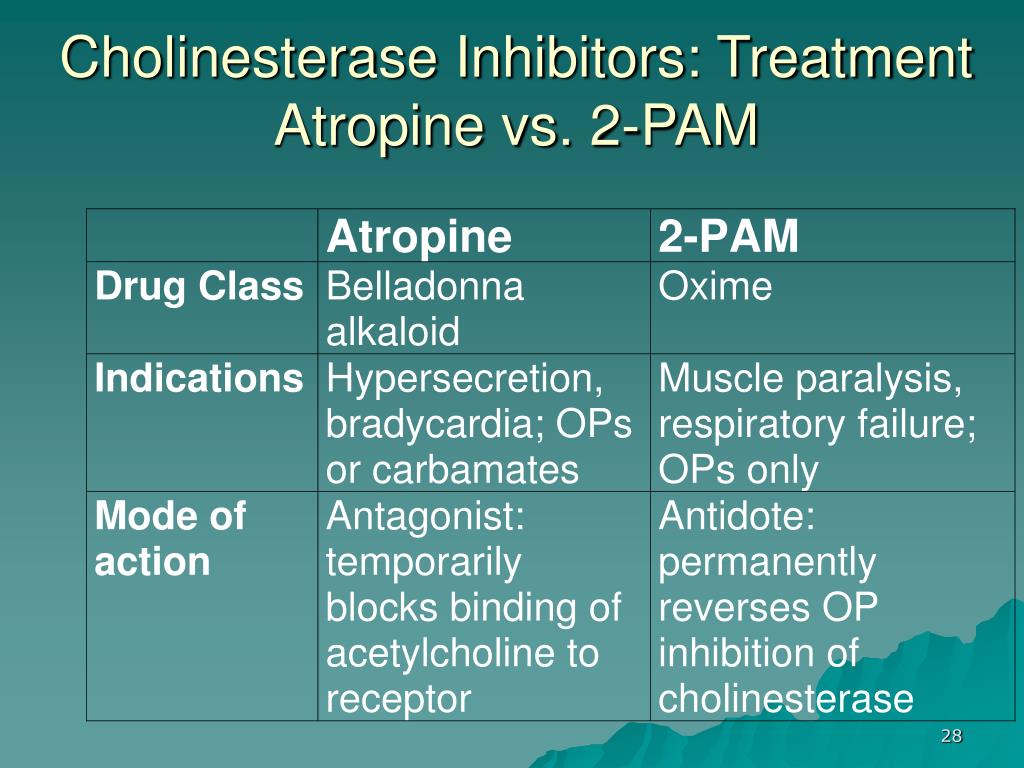 Cholinesterase Inhibitors: Treatment
Atropine vs. 2-PAM

| | Atropine | 2-PAM |
|---|---|---|
| Drug Class | Belladonna alkaloid | Oxime |
| Indications | Hypersecretion, bradycardia; OPs or carbamates | Muscle paralysis, respiratory failure; OPs only |
| Mode of action | Antagonist: temporarily blocks binding of acetylcholine to receptor | Antidote: permanently reverses OP inhibition of cholinesterase |

28